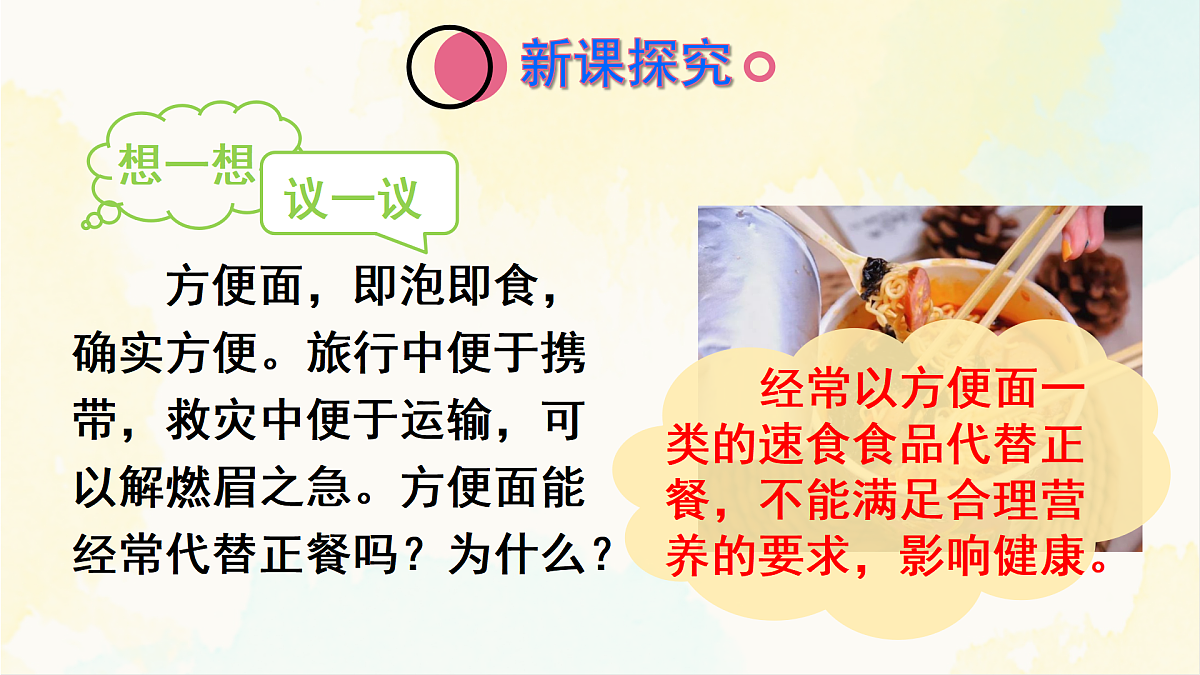 新课探究

想一想

议一议

方便面，即泡即食，确实方便。旅行中便于携带，救灾中便于运输，可以解燃眉之急。方便面能经常代替正餐吗？为什么？

经常以方便面一类的速食食品代替正餐，不能满足合理营养的要求，影响健康。